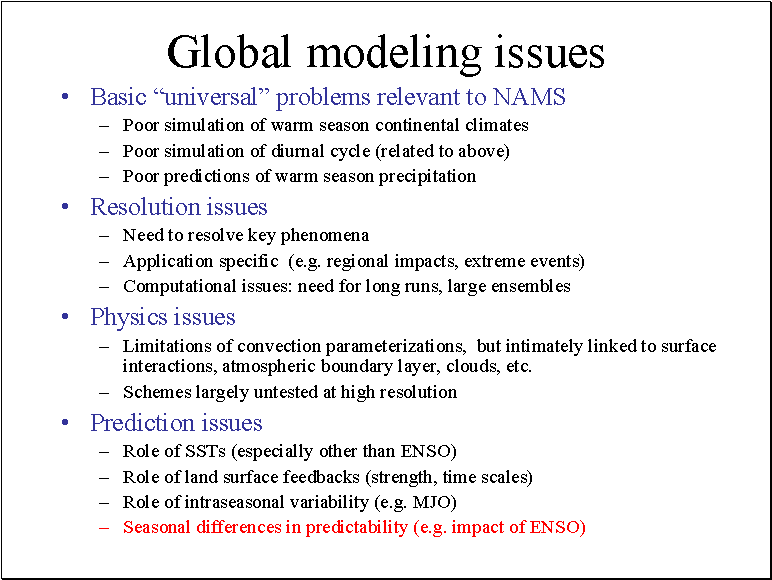 Global modeling issues

• Basic “universal” problems relevant to NAMS
– Poor simulation of warm season continental climates
– Poor simulation of diurnal cycle (related to above)
– Poor predictions of warm season precipitation

• Resolution issues
– Need to resolve key phenomena
– Application specific (e.g. regional impacts, extreme events)
– Computational issues: need for long runs, large ensembles

• Physics issues
– Limitations of convection parameterizations, but intimately linked to surface interactions, atmospheric boundary layer, clouds, etc.
– Schemes largely untested at high resolution

• Prediction issues
– Role of SSTs (especially other than ENSO)
– Role of land surface feedbacks (strength, time scales)
– Role of intraseasonal variability (e.g. MJO)
– Seasonal differences in predictability (e.g. impact of ENSO)